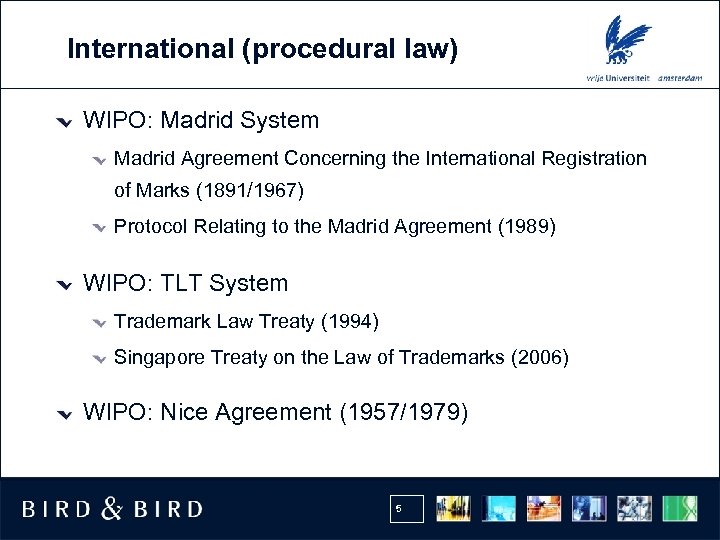 International (procedural law)

vrije Universiteit amsterdam

WIPO: Madrid System

Madrid Agreement Concerning the International Registration of Marks (1891/1967)

Protocol Relating to the Madrid Agreement (1989)

WIPO: TLT System

Trademark Law Treaty (1994)

Singapore Treaty on the Law of Trademarks (2006)

WIPO: Nice Agreement (1957/1979)

BIRD & BIRD

5